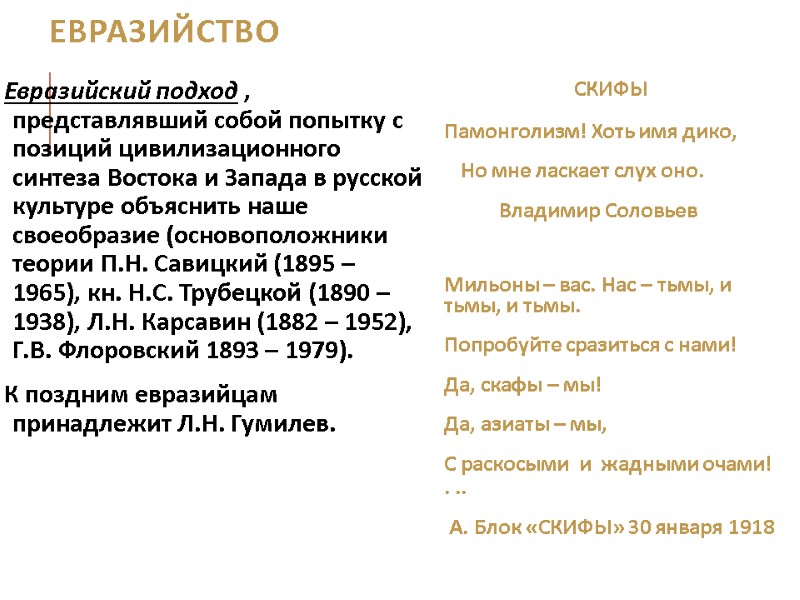 ЕВРАЗИЙСТВО

Евразийский подход , представлявший собой попытку с позиций цивилизационного синтеза Востока и Запада в русской культуре объяснить наше своеобразие (основоположники теории П.Н. Савицкий (1895 – 1965), кн. Н.С. Трубецкой (1890 – 1938), Л.Н. Карсавин (1882 – 1952), Г.В. Флоровский 1893 – 1979).

К поздним евразийцам принадлежит Л.Н. Гумилев.

СКИФЫ

Памонголизм! Хоть имя дико,

Но мне ласкает слух оно.

Владимир Соловьев

Мильоны – вас. Нас – тьмы, и тьмы, и тьмы.

Попробуйте сразиться с нами!

Да, скафы – мы!

Да, азиаты – мы,

С раскосыми и жадными очами!

. ..

А. Блок «СКИФЫ» 30 января 1918